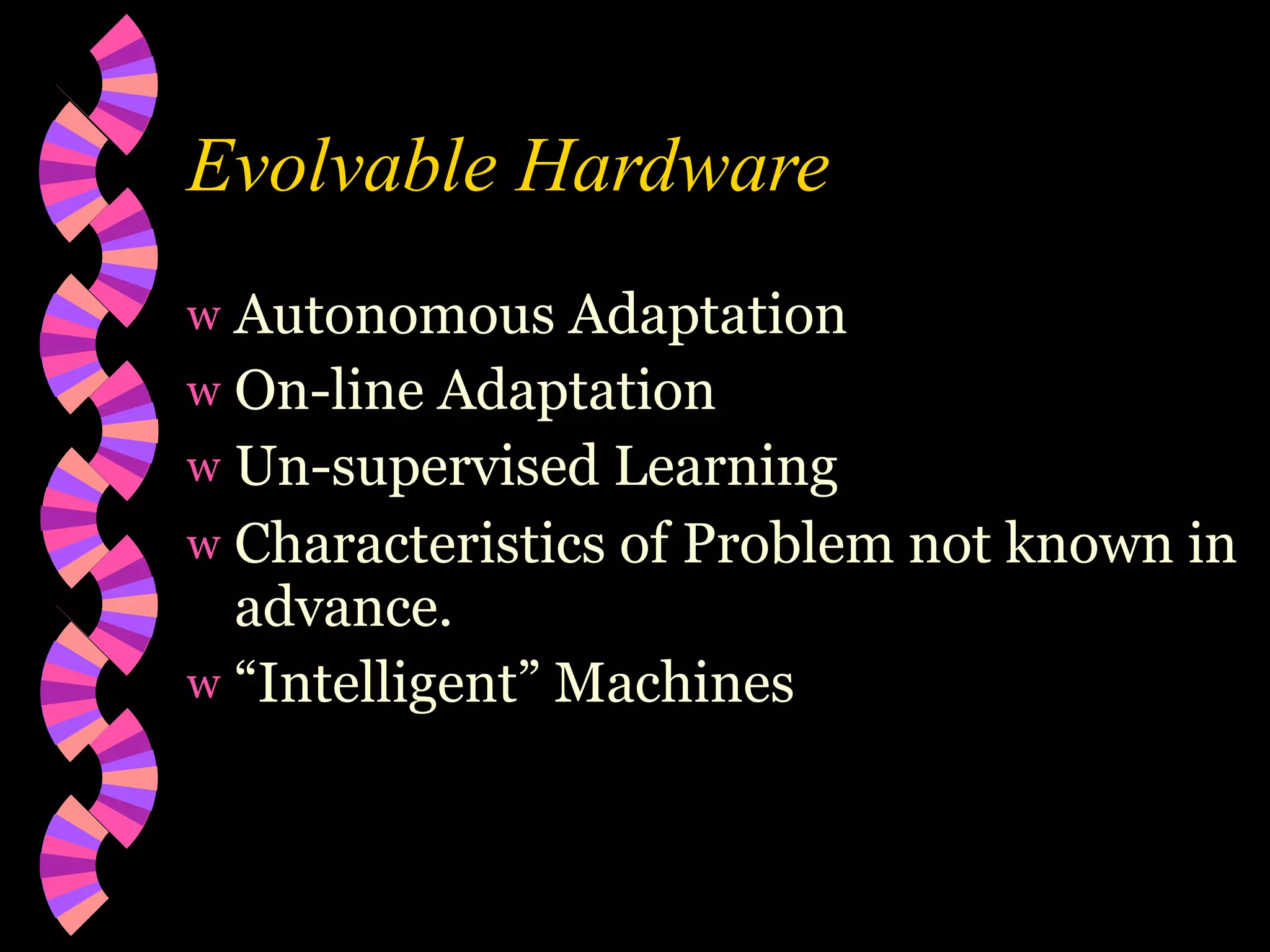 Evolvable Hardware

w Autonomous Adaptation
w On-line Adaptation
w Un-supervised Learning
w Characteristics of Problem not known in advance.
w “Intelligent” Machines